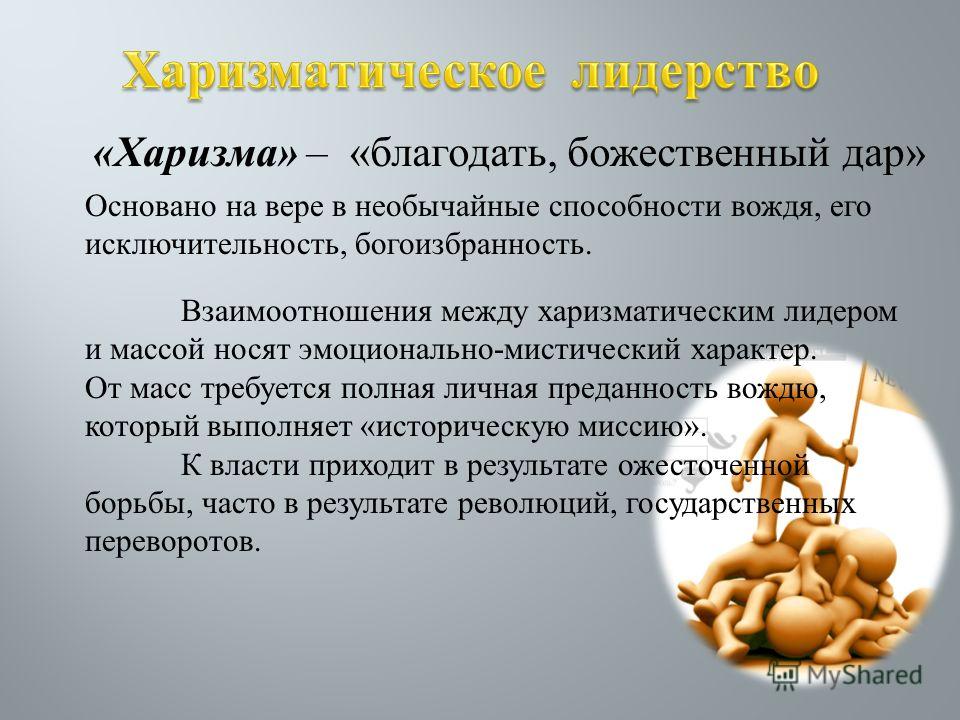 Харизматическое лидерство

«Харизма» – «благодать, божественный дар»

Основано на вере в необычайные способности вождя, его исключительность, богоизбранность.

Взаимоотношения между харизматическим лидером и массой носят эмоционально-мистический характер. От масс требуется полная личная преданность вождю, который выполняет «историческую миссию».

К власти приходит в результате ожесточенной борьбы, часто в результате революций, государственных переворотов.

MyShared